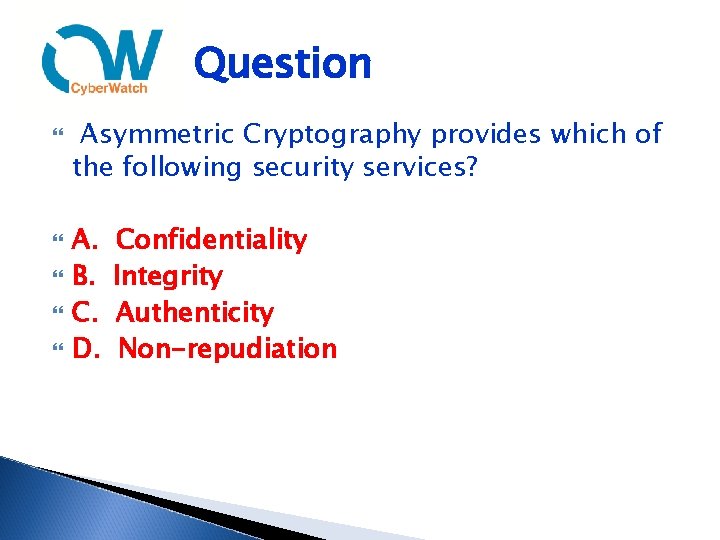 CW
CyberWatch

Question

 Asymmetric Cryptography provides which of the following security services?

A. Confidentiality
B. Integrity
C. Authenticity
D. Non-repudiation